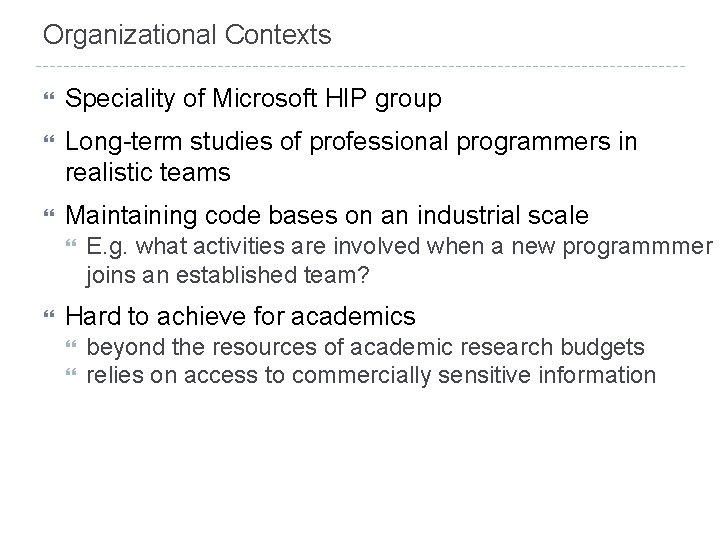 Organizational Contexts

Speciality of Microsoft HIP group

Long-term studies of professional programmers in realistic teams

Maintaining code bases on an industrial scale

E.g. what activities are involved when a new programmmer joins an established team?

Hard to achieve for academics

beyond the resources of academic research budgets

relies on access to commercially sensitive information